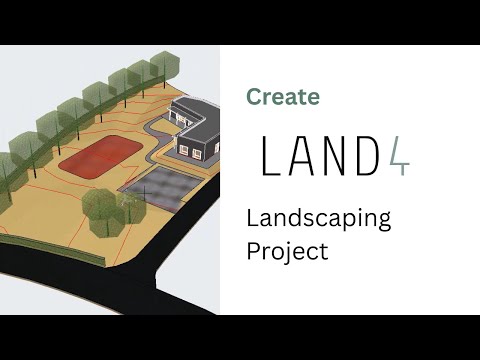 Create

LAND4

Landscaping Project